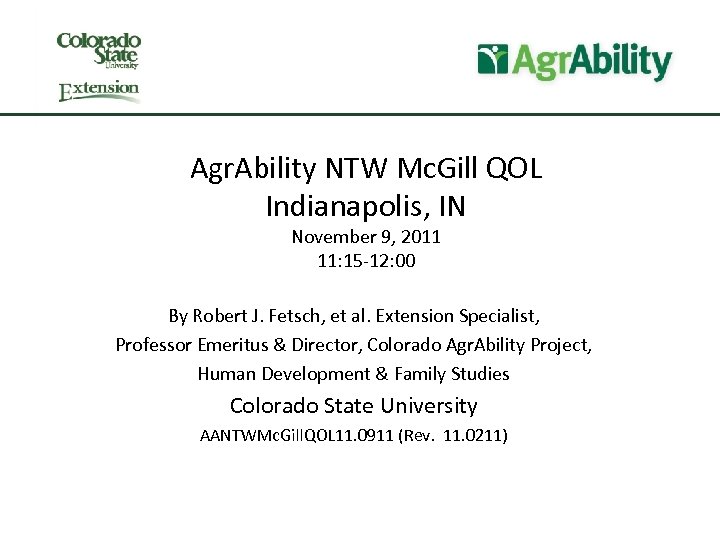 Colorado State University
Extension

AgrAbility

AgrAbility NTW McGill QOL
Indianapolis, IN
November 9, 2011
11:15-12:00

By Robert J. Fetsch, et al. Extension Specialist,
Professor Emeritus & Director, Colorado AgrAbility Project,
Human Development & Family Studies
Colorado State University
AANTWMcGillQOL11.0911 (Rev. 11.0211)